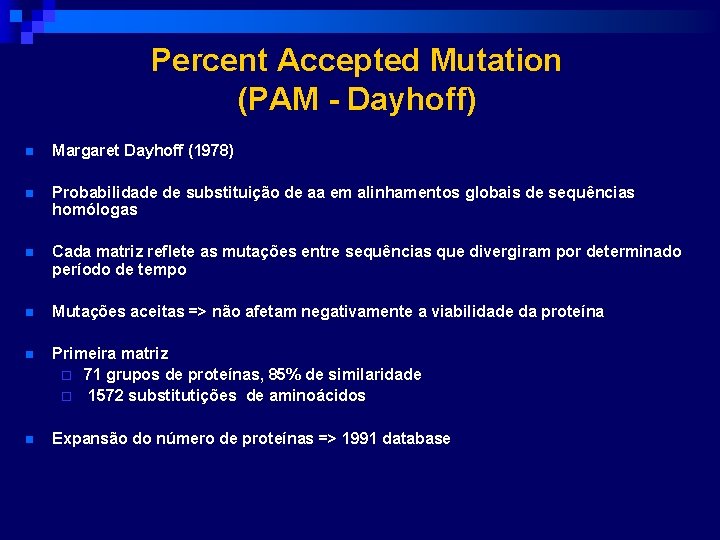 Percent Accepted Mutation
(PAM - Dayhoff)

Margaret Dayhoff (1978)

Probabilidade de substituição de aa em alinhamentos globais de sequências homólogas

Cada matriz reflete as mutações entre sequências que divergiram por determinado período de tempo

Mutações aceitas => não afetam negativamente a viabilidade da proteína

Primeira matriz
71 grupos de proteínas, 85% de similaridade
1572 substitutições de aminoácidos

Expansão do número de proteínas => 1991 database